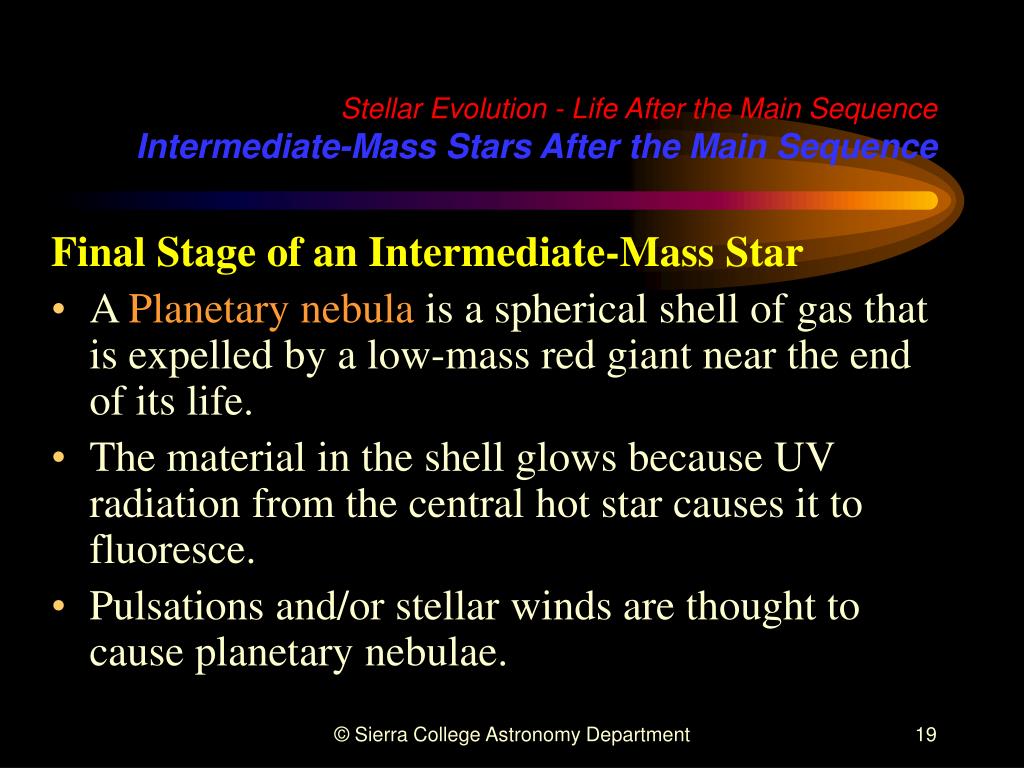 Stellar Evolution - Life After the Main Sequence
Intermediate-Mass Stars After the Main Sequence

Final Stage of an Intermediate-Mass Star

• A Planetary nebula is a spherical shell of gas that is expelled by a low-mass red giant near the end of its life.
• The material in the shell glows because UV radiation from the central hot star causes it to fluoresce.
• Pulsations and/or stellar winds are thought to cause planetary nebulae.

© Sierra College Astronomy Department

19